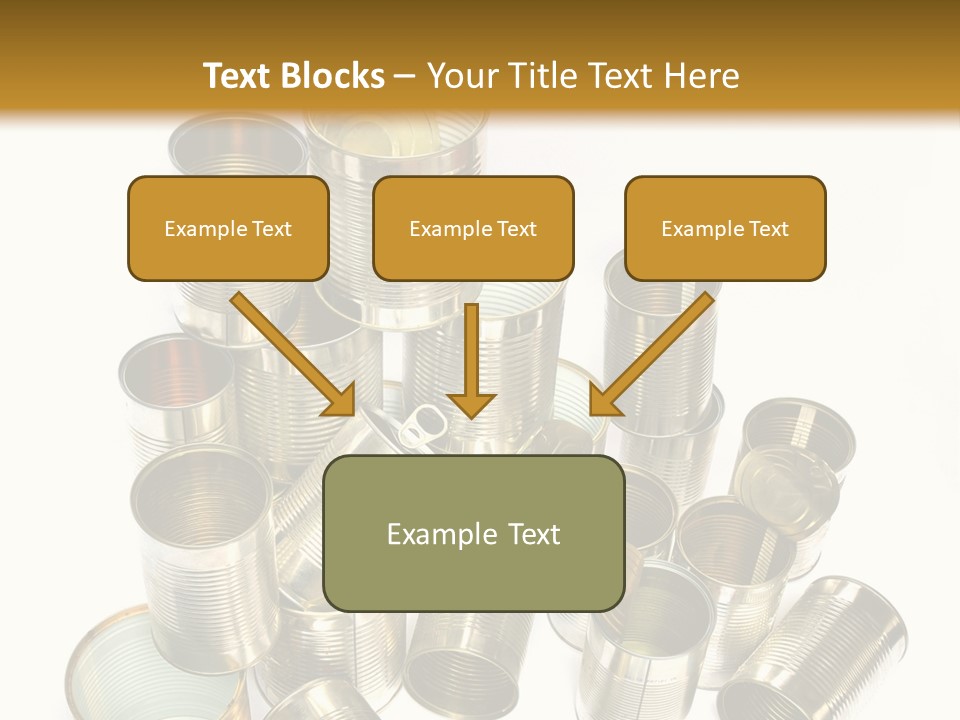 Text Blocks – Your Title Text Here

Example Text

Example Text

Example Text

Example Text